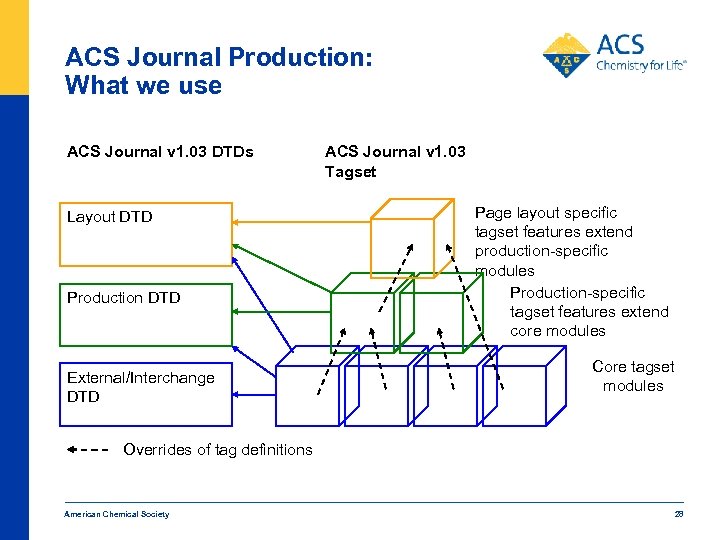 ACS Journal Production:
What we use

ACS
Chemistry for Life®

ACS Journal v1.03 DTDs

ACS Journal v1.03 Tagset

Layout DTD

Production DTD

External/Interchange DTD

Page layout specific tagset features extend production-specific modules

Production-specific tagset features extend core modules

Core tagset modules

Overrides of tag definitions

American Chemical Society

28